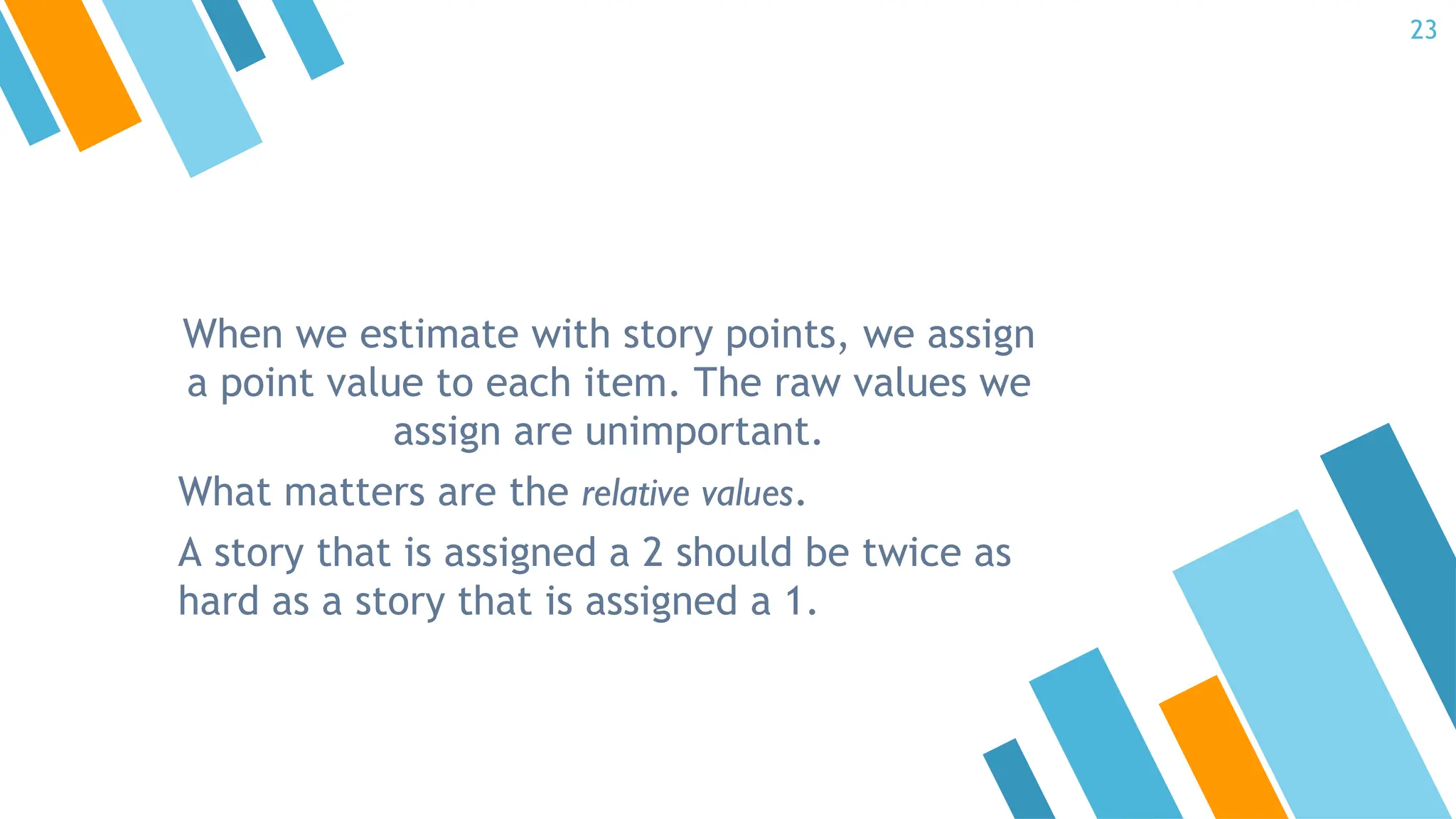 23

When we estimate with story points, we assign a point value to each item. The raw values we assign are unimportant.

What matters are the relative values.

A story that is assigned a 2 should be twice as hard as a story that is assigned a 1.